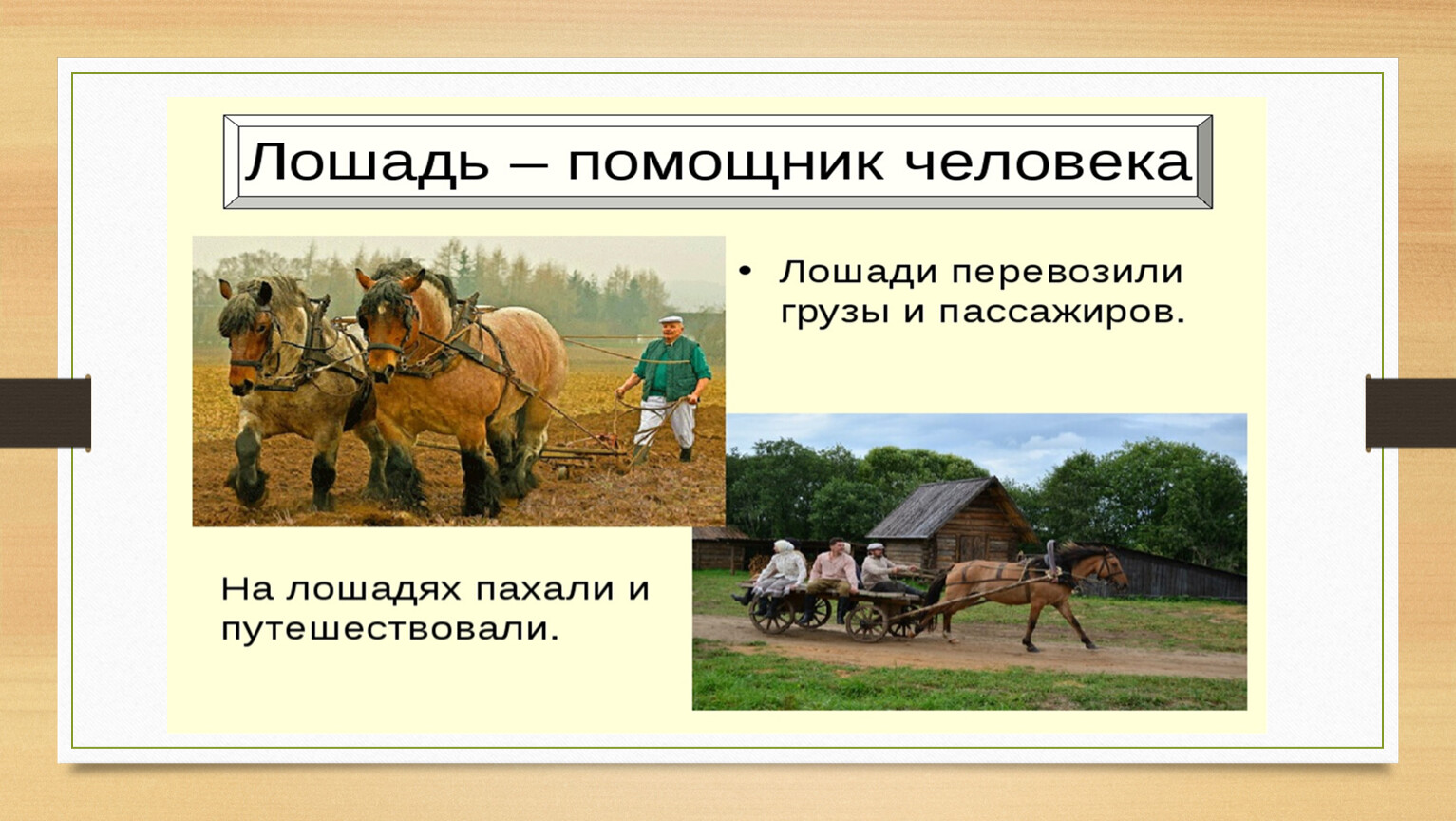 Лошадь – помощник человека

• Лошади перевозили грузы и пассажиров.

На лошадях пахали и путешествовали.